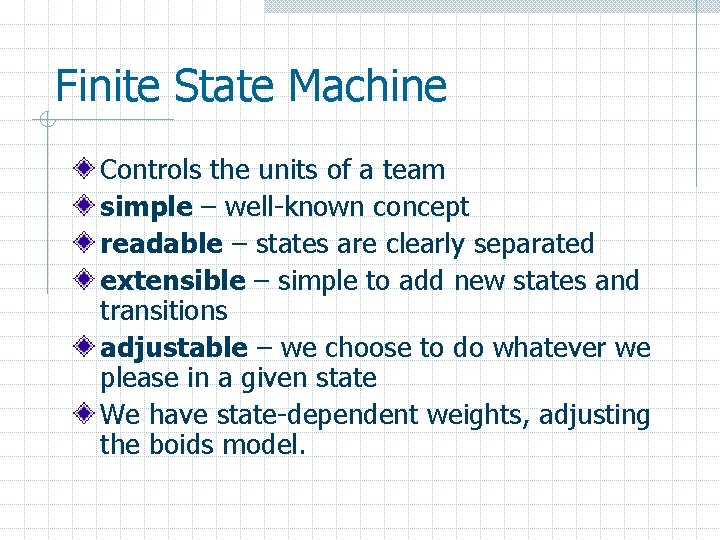 Finite State Machine

Controls the units of a team
simple – well-known concept
readable – states are clearly separated
extensible – simple to add new states and transitions
adjustable – we choose to do whatever we please in a given state
We have state-dependent weights, adjusting the boids model.